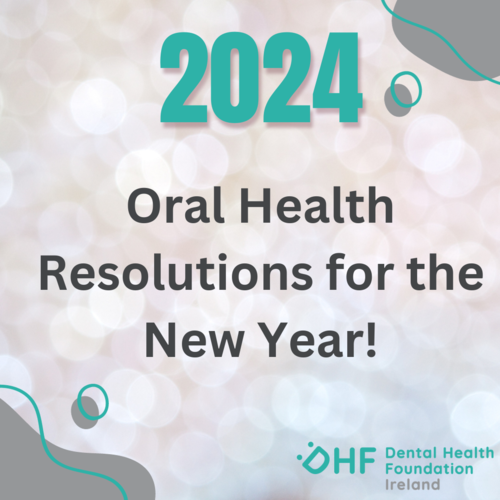 2024

Oral Health Resolutions for the New Year!

DHF Dental Health Foundation Ireland